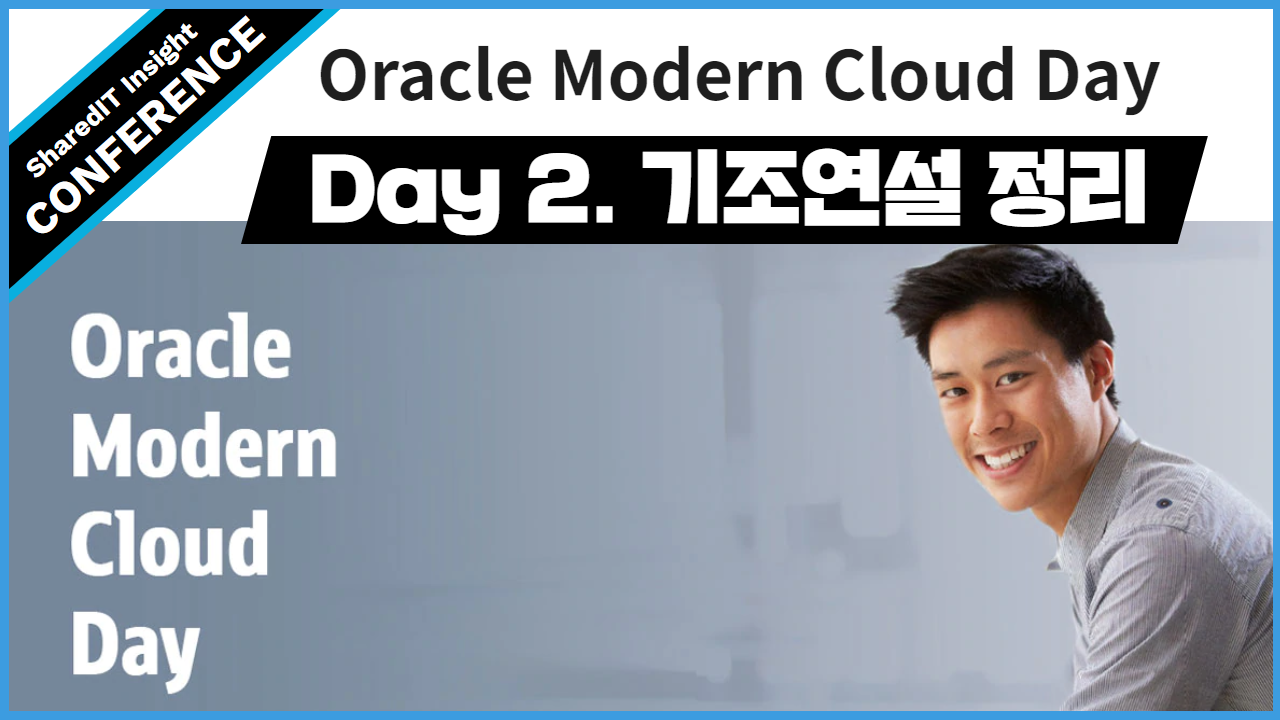 SharedIT Insight
CONFERENCE

Oracle Modern Cloud Day

Day 2. 기조연설 정리

Oracle Modern Cloud Day